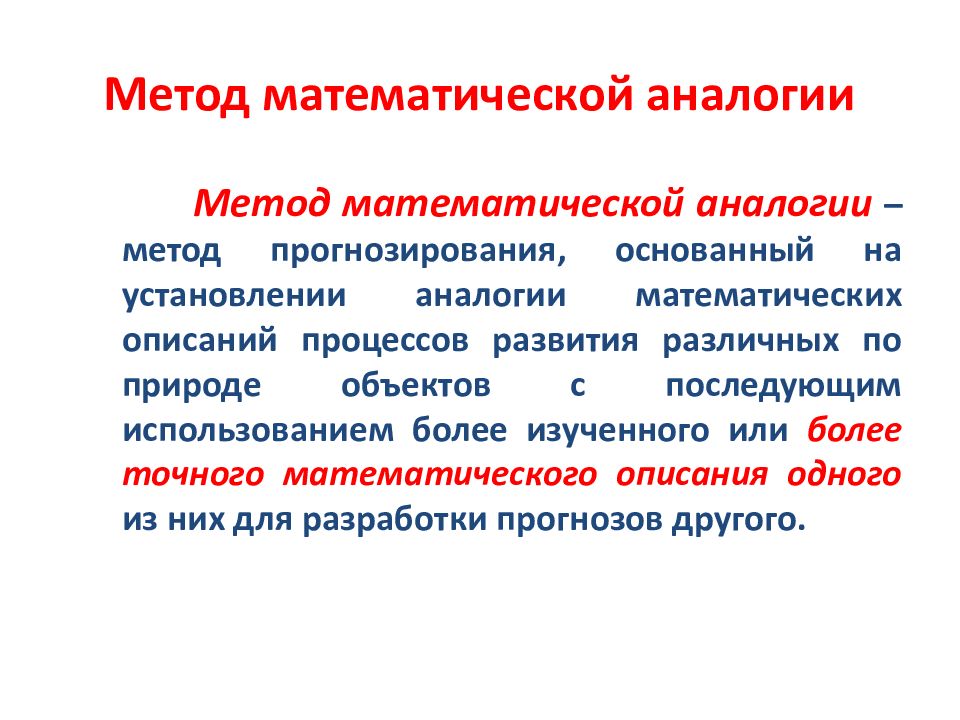 Метод математической аналогии

Метод математической аналогии – метод прогнозирования, основанный на установлении аналогии математических описаний процессов развития различных по природе объектов с последующим использованием более изученного или более точного математического описания одного из них для разработки прогнозов другого.